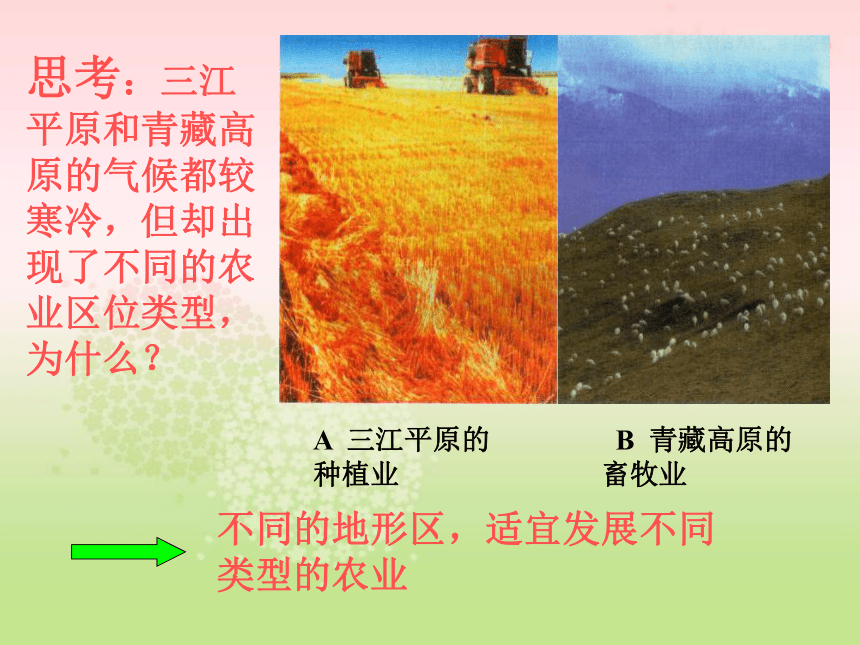 思考：三江平原和青藏高原的气候都较寒冷，但却出现了不同的农业区位类型，为什么？

A 三江平原的种植业

B 青藏高原的畜牧业

不同的地形区，适宜发展不同类型的农业